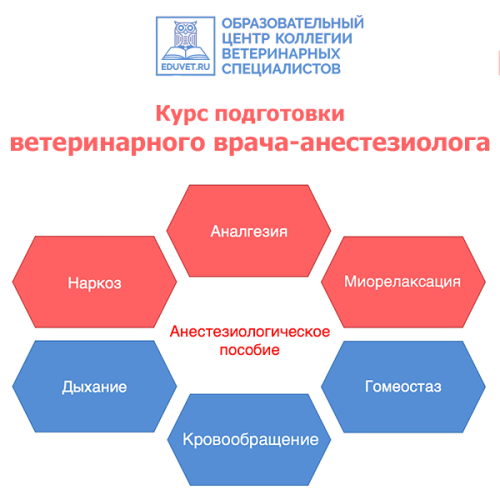 EDUVET.RU

ОБРАЗОВАТЕЛЬНЫЙ ЦЕНТР КОЛЛЕГИИ ВЕТЕРИНАРНЫХ СПЕЦИАЛИСТОВ

Курс подготовки ветеринарного врача-анестезиолога

Аналгезия

Наркоз

Миорелаксация

Анестезиологическое пособие

Дыхание

Гомеостаз

Кровообращение